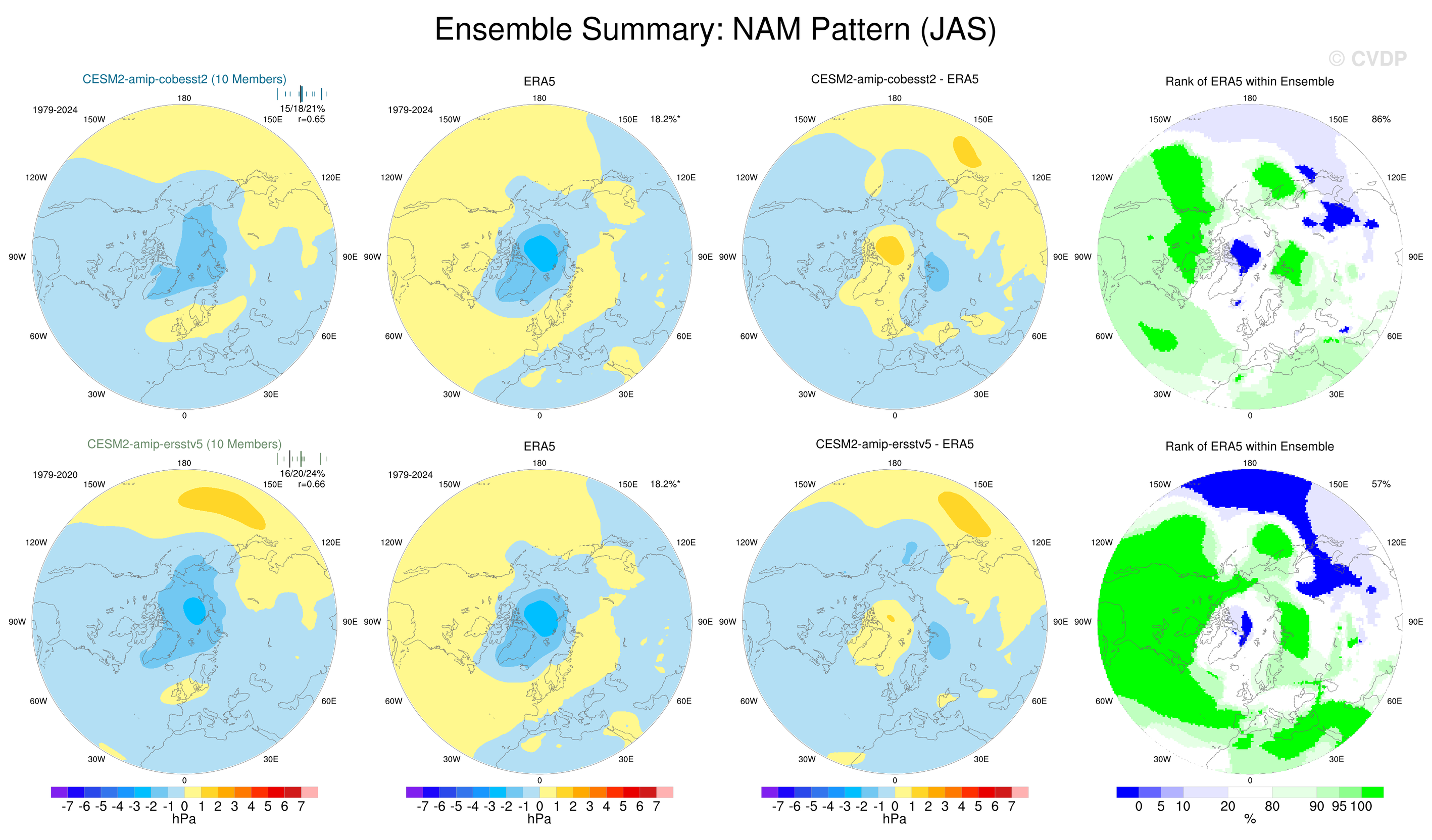 Ensemble Summary: NAM Pattern (JAS)

© CVDP

CESM2-amip-cobesst2 (10 Members)

1979-2024

15/18/21%
r=0.65

180
150W
150E
120W
120E
90W
90E
60W
60E
30W
30E
0

ERA5

1979-2024

18.2%*

180
150W
150E
120W
120E
90W
90E
60W
60E
30W
30E
0

CESM2-amip-cobesst2 - ERA5

180
150W
150E
120W
120E
90W
90E
60W
60E
30W
30E
0

Rank of ERA5 within Ensemble

86%

180
150W
150E
120W
120E
90W
90E
60W
60E
30W
30E
0

CESM2-amip-ersstv5 (10 Members)

1979-2020

16/20/24%
r=0.66

180
150W
150E
120W
120E
90W
90E
60W
60E
30W
30E
0

ERA5

1979-2024

18.2%*

180
150W
150E
120W
120E
90W
90E
60W
60E
30W
30E
0

CESM2-amip-ersstv5 - ERA5

180
150W
150E
120W
120E
90W
90E
60W
60E
30W
30E
0

Rank of ERA5 within Ensemble

57%

180
150W
150E
120W
120E
90W
90E
60W
60E
30W
30E
0

-7 -6 -5 -4 -3 -2 -1 0 1 2 3 4 5 6 7
hPa

-7 -6 -5 -4 -3 -2 -1 0 1 2 3 4 5 6 7
hPa

-7 -6 -5 -4 -3 -2 -1 0 1 2 3 4 5 6 7
hPa

0 5 10 20 80 90 95 100
%